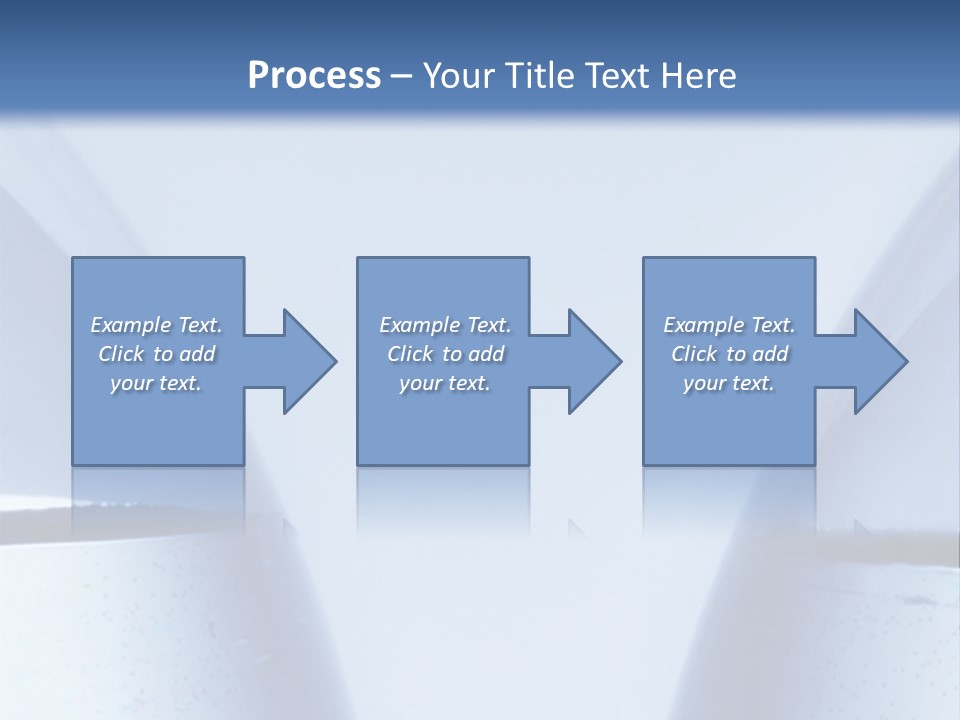 Process – Your Title Text Here

Example Text. Click to add your text.

Example Text. Click to add your text.

Example Text. Click to add your text.